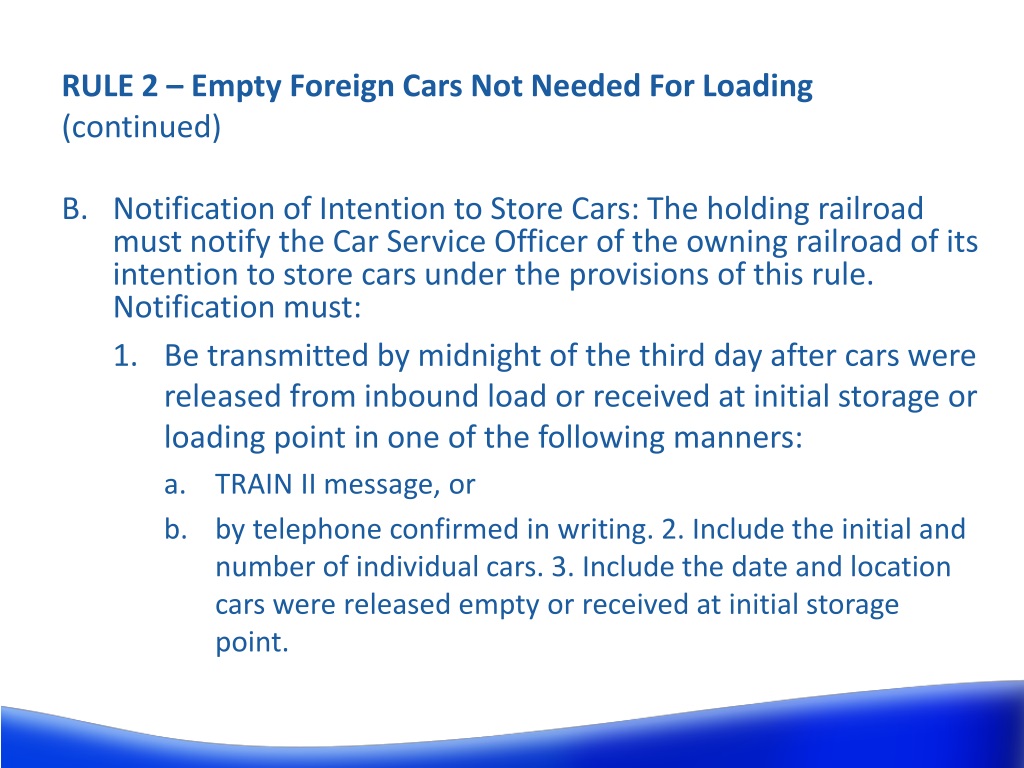 RULE 2 – Empty Foreign Cars Not Needed For Loading (continued)

B. Notification of Intention to Store Cars: The holding railroad must notify the Car Service Officer of the owning railroad of its intention to store cars under the provisions of this rule. Notification must:

1. Be transmitted by midnight of the third day after cars were released from inbound load or received at initial storage or loading point in one of the following manners:

a. TRAIN II message, or

b. by telephone confirmed in writing. 2. Include the initial and number of individual cars. 3. Include the date and location cars were released empty or received at initial storage point.